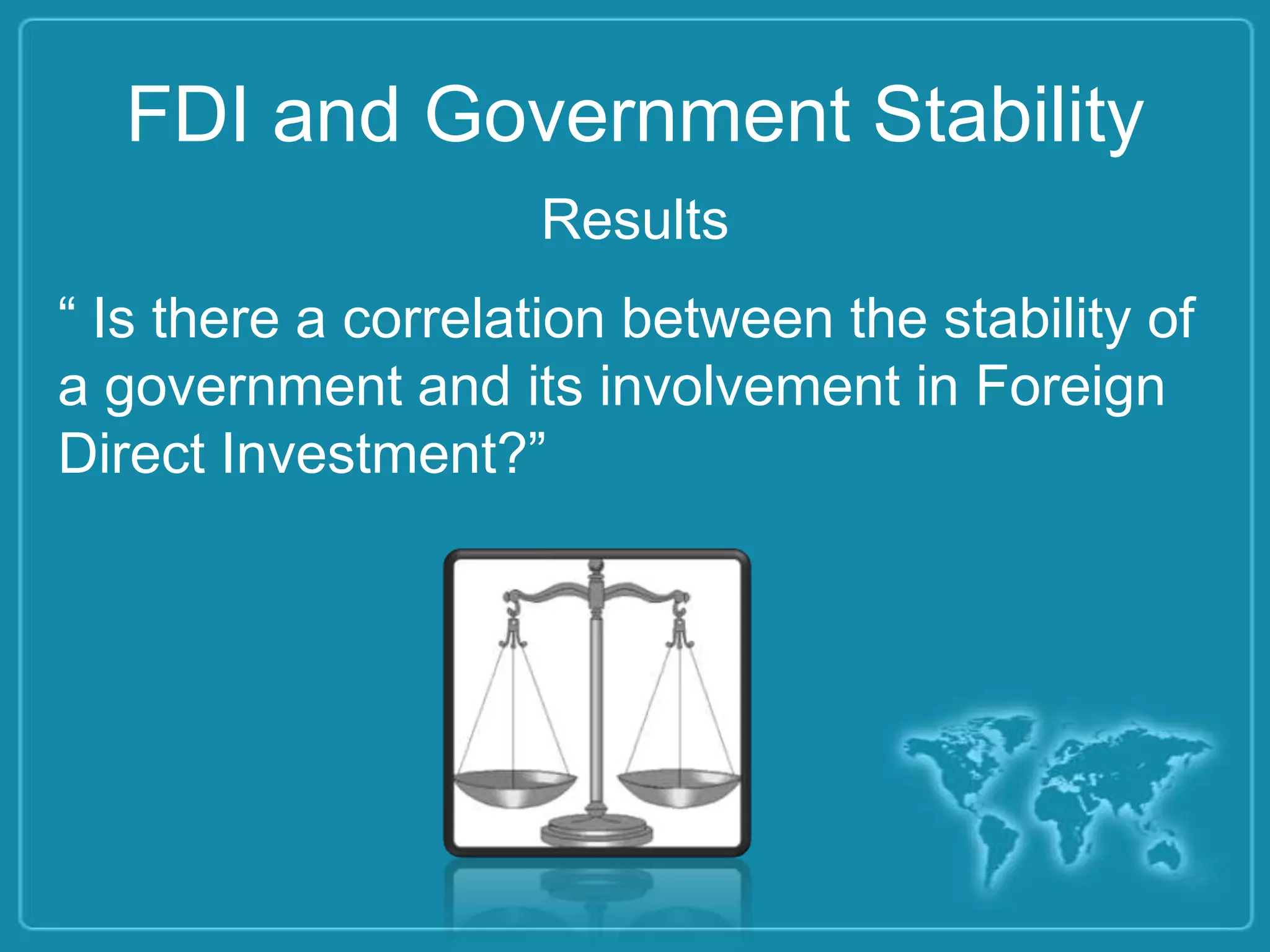 FDI and Government Stability

Results

“ Is there a correlation between the stability of a government and its involvement in Foreign Direct Investment?”